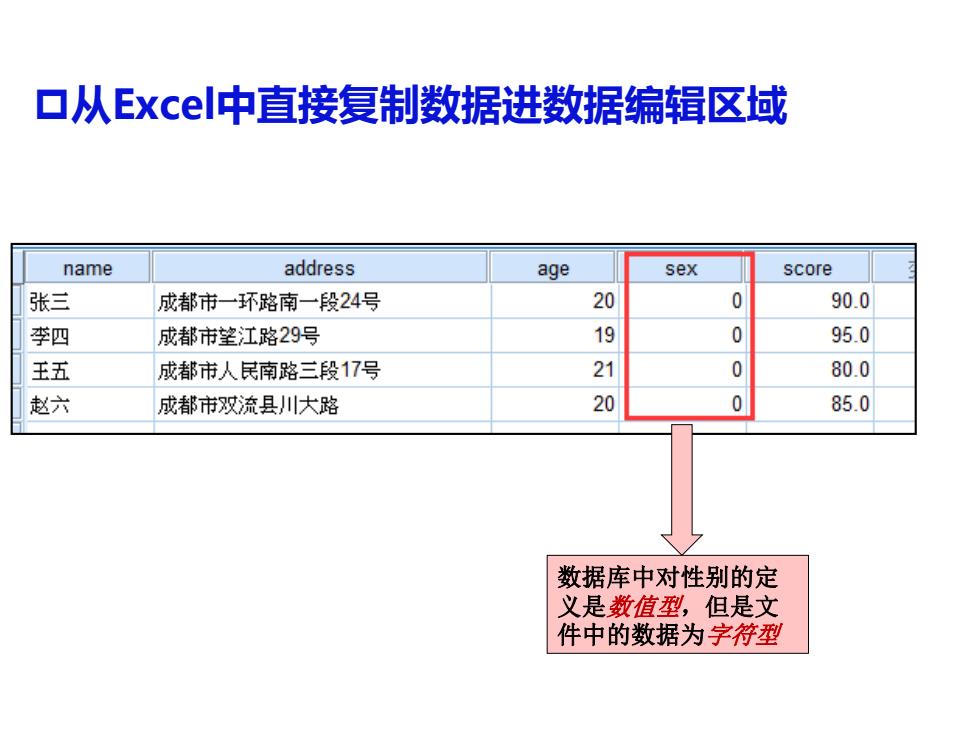 □从Excel中直接复制数据进数据编辑区域

| name | address | age | sex | score |
|---|---|---|---|---|
| 张三 | 成都市一环路南一段24号 | 20 | 0 | 90.0 |
| 李四 | 成都市望江路29号 | 19 | 0 | 95.0 |
| 王五 | 成都市人民南路三段17号 | 21 | 0 | 80.0 |
| 赵六 | 成都市双流县川大路 | 20 | 0 | 85.0 |

数据库中对性别的定义是数值型，但是文件中的数据为字符型